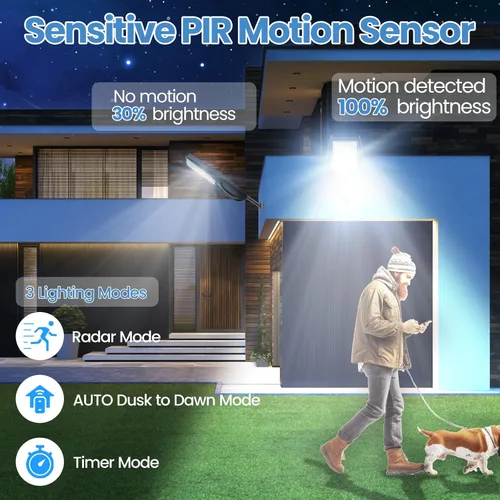 Sensitive PIR Motion Sensor

No motion
30% brightness

Motion detected
100% brightness

3 Lighting Modes

Radar Mode

AUTO Dusk to Dawn Mode

Timer Mode